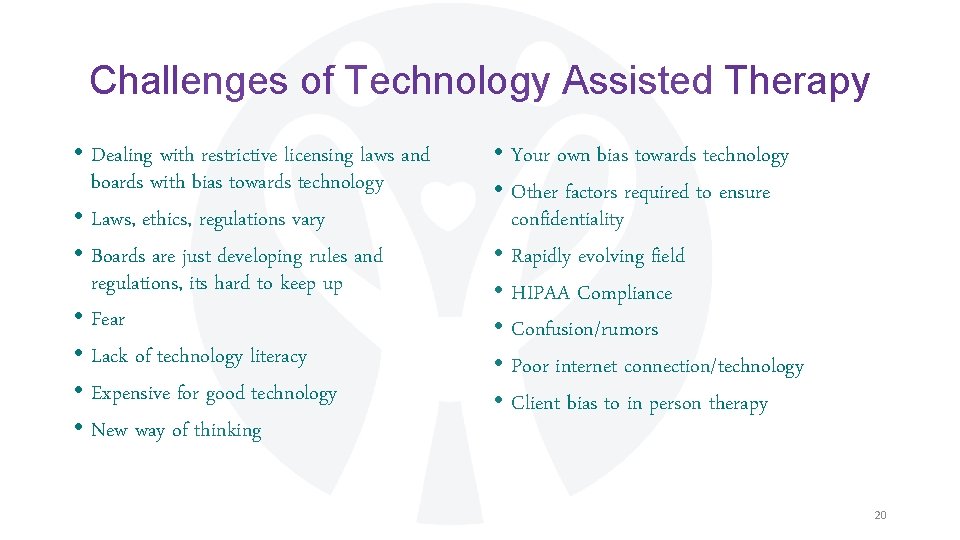 Challenges of Technology Assisted Therapy

• Dealing with restrictive licensing laws and boards with bias towards technology
• Laws, ethics, regulations vary
• Boards are just developing rules and regulations, its hard to keep up
• Fear
• Lack of technology literacy
• Expensive for good technology
• New way of thinking

• Your own bias towards technology
• Other factors required to ensure confidentiality
• Rapidly evolving field
• HIPAA Compliance
• Confusion/rumors
• Poor internet connection/technology
• Client bias to in person therapy

20